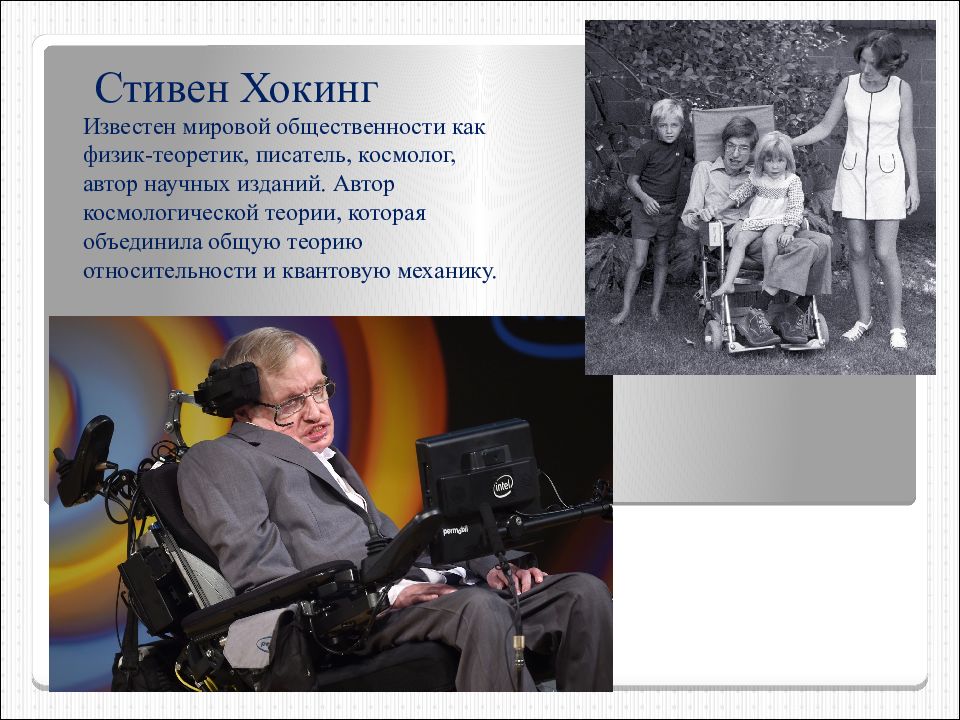 Стивен Хокинг

Известен мировой общественности как физик-теоретик, писатель, космолог, автор научных изданий. Автор космологической теории, которая объединила общую теорию относительности и квантовую механику.

intel

permobil